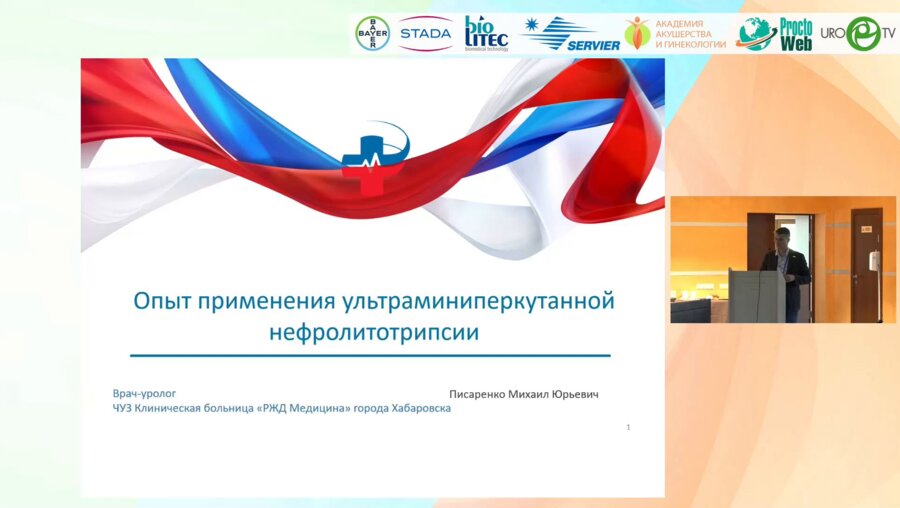 BAYER STADA bio LITEC biomedical technology SERVIER АКАДЕМИЯ АКУШЕРСТВА И ГИНЕКОЛОГИИ Procto Web URO TV

Опыт применения ультраминиперкутанной нефролитотрипсии

Врач-уролог
ЧУЗ Клиническая больница «РЖД Медицина» города Хабаровска

Писаренко Михаил Юрьевич

1